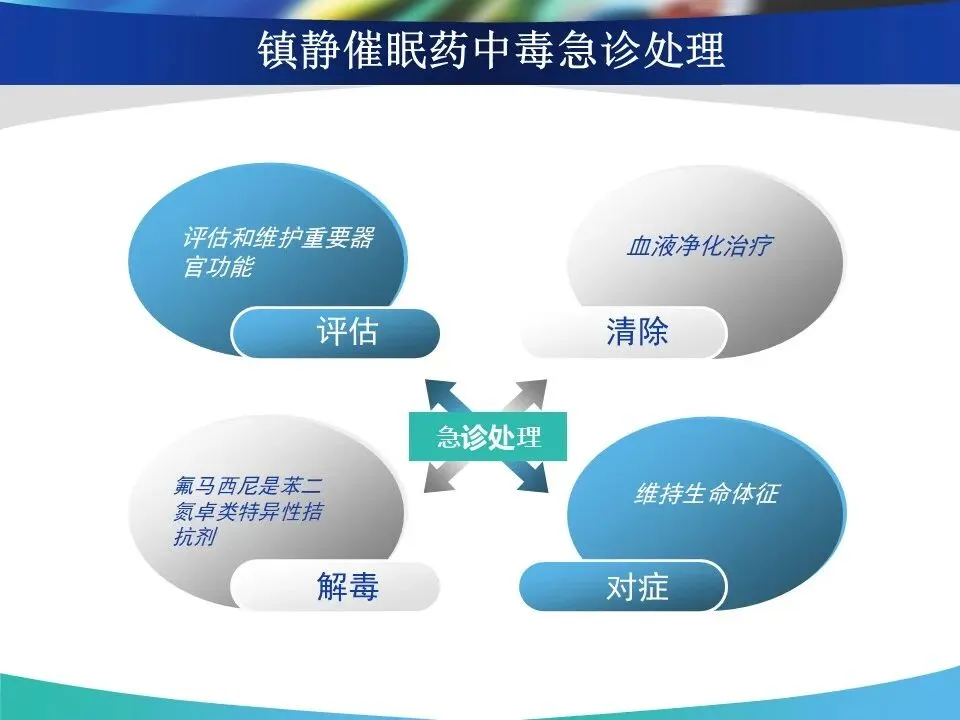 镇静催眠药中毒急诊处理

评估和维护重要器官功能

评估

血液净化治疗

清除

急诊处理

氟马西尼是苯二氮卓类特异性拮抗剂

解毒

维持生命体征

对症